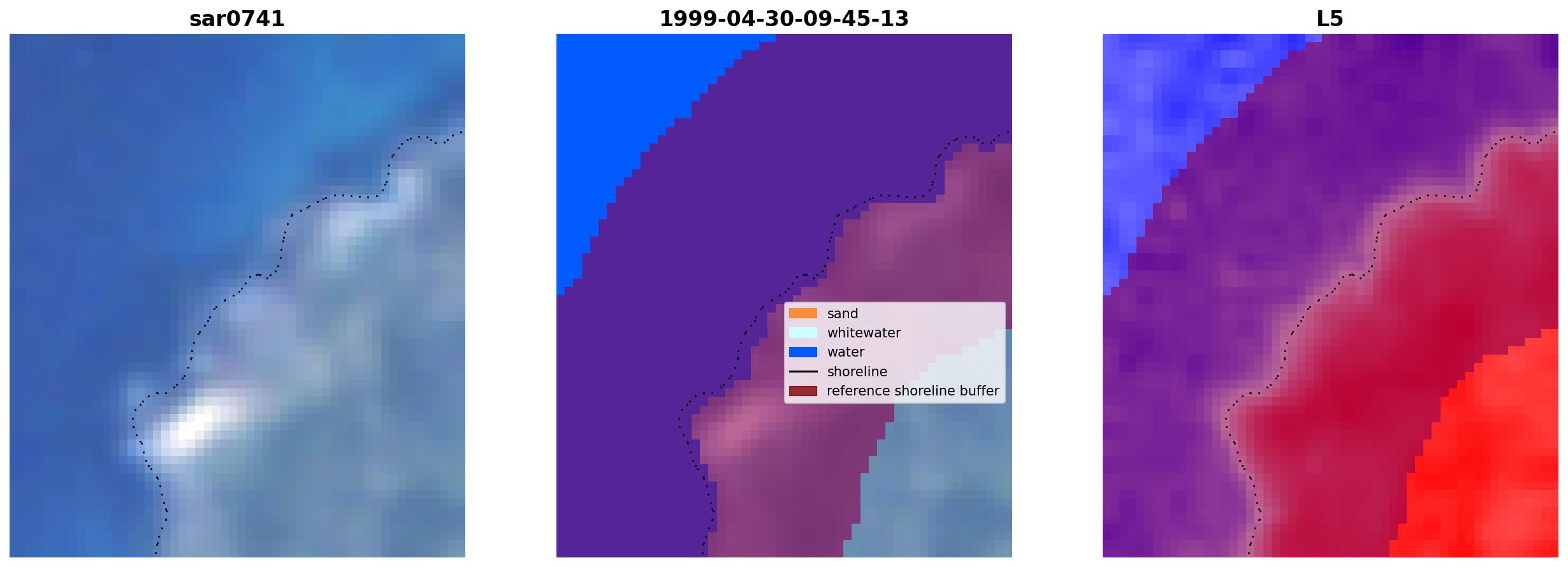 sar0741

1999-04-30-09-45-13

sand
whitewater
water
shoreline
reference shoreline buffer

L5